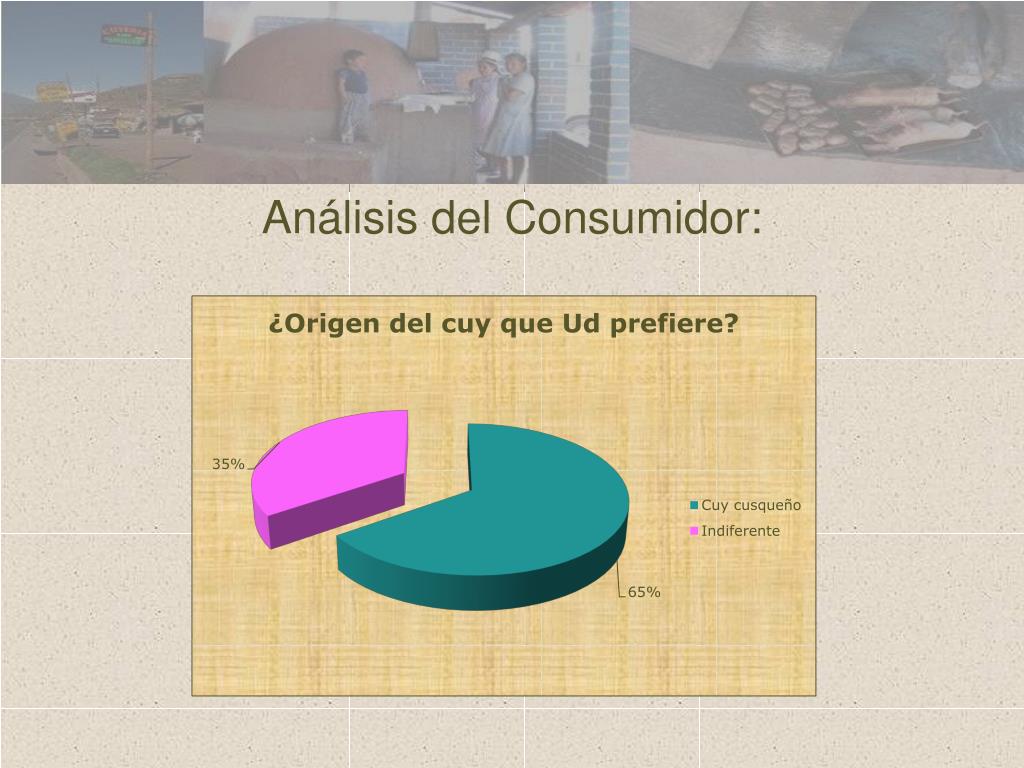 Análisis del Consumidor:

¿Origen del cuy que Ud prefiere?

35%

65%

Cuy cusqueño
Indiferente